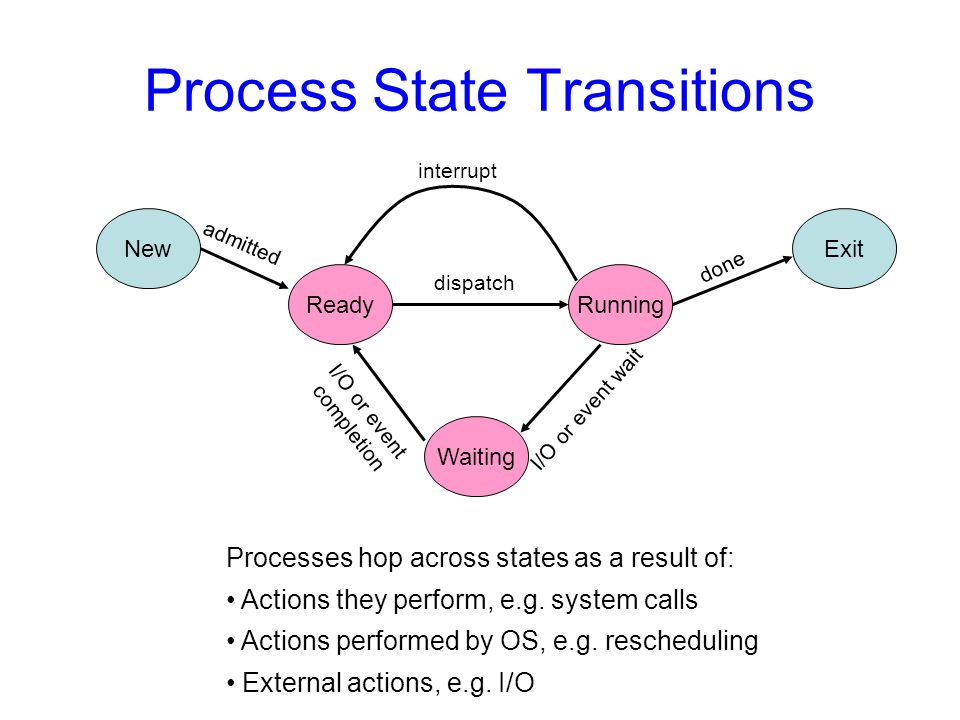 Process State Transitions

interrupt

New

admitted

Ready

dispatch

Running

done

Exit

I/O or event completion

Waiting

I/O or event wait

Processes hop across states as a result of:

• Actions they perform, e.g. system calls

• Actions performed by OS, e.g. rescheduling

• External actions, e.g. I/O